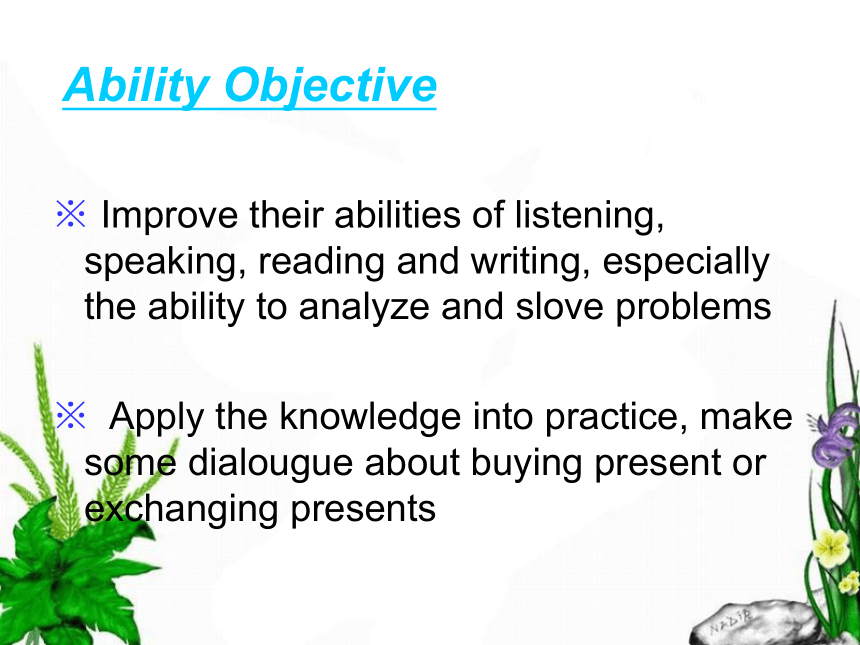 Ability Objective

※ Improve their abilities of listening, speaking, reading and writing, especially the ability to analyze and slove problems

※ Apply the knowledge into practice, make some dialougue about buying present or exchanging presents

NADIR